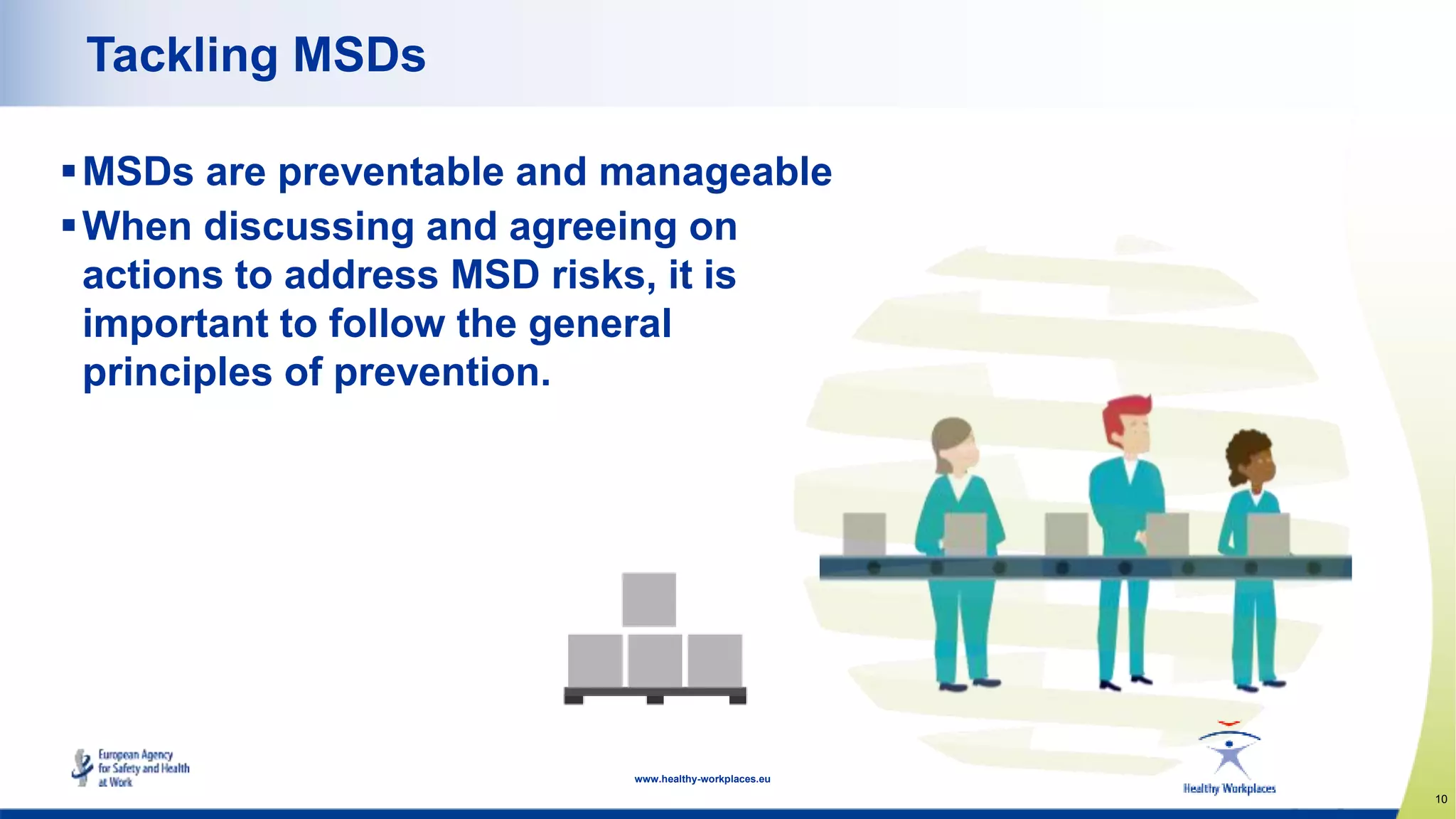 Tackling MSDs

▪ MSDs are preventable and manageable

▪ When discussing and agreeing on actions to address MSD risks, it is important to follow the general principles of prevention.

European Agency for Safety and Health at Work

www.healthy-workplaces.eu

Healthy Workplaces

10